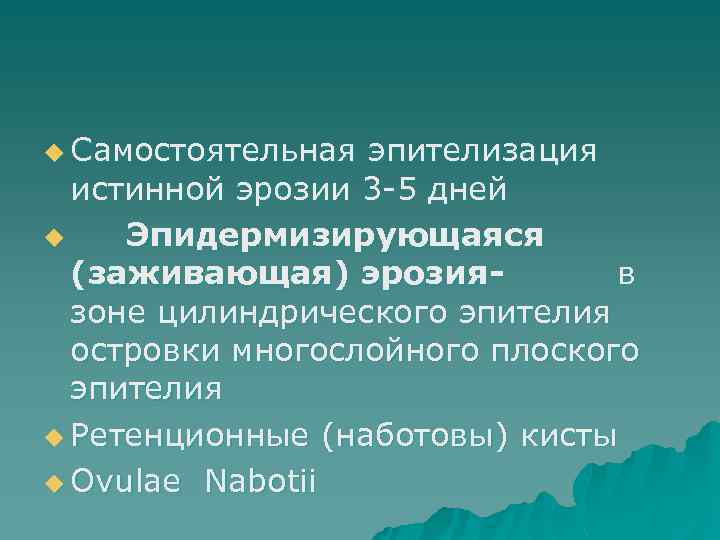 Самостоятельная эпителизация истинной эрозии 3-5 дней

Эпидермизирующаяся (заживающая) эрозия- в зоне цилиндрического эпителия островки многослойного плоского эпителия

Ретенционные (наботовы) кисты

Ovulae Nabotii